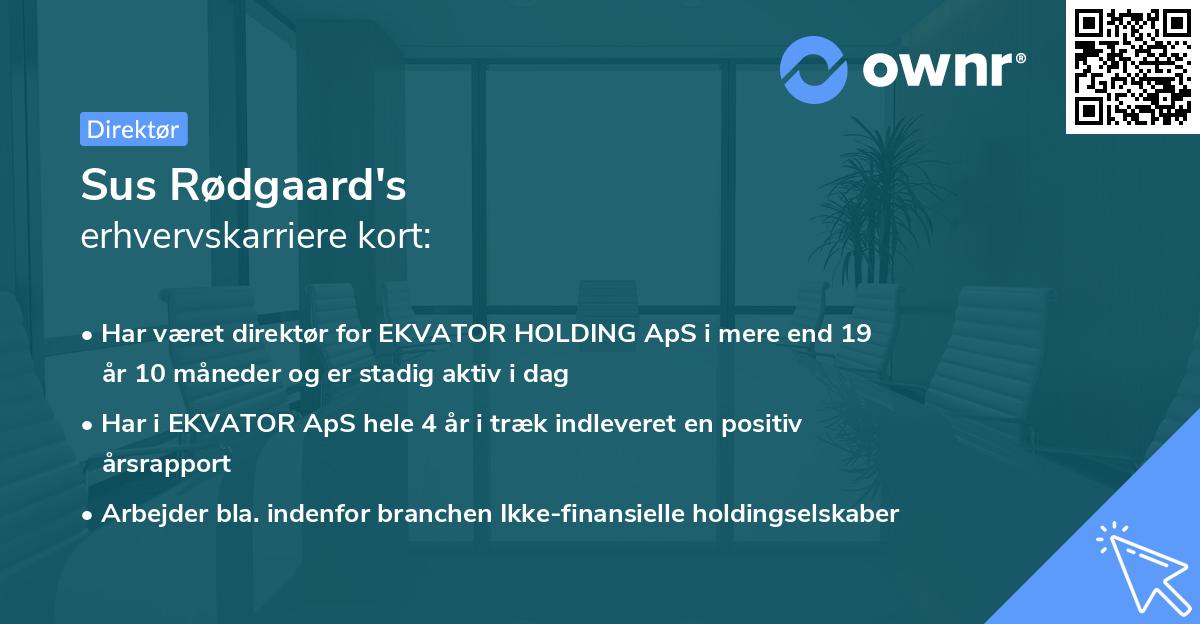 ownr®

Direktør

Sus Rødgaard's
erhvervskarriere kort:

• Har været direktør for EKVATOR HOLDING ApS i mere end 19 år 10 måneder og er stadig aktiv i dag

• Har i EKVATOR ApS hele 4 år i træk indleveret en positiv årsrapport

• Arbejder bla. indenfor branchen Ikke-finansielle holdingselskaber